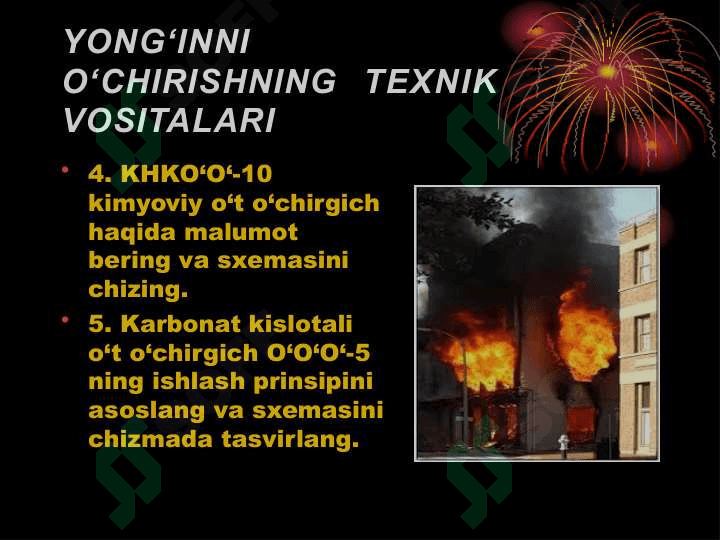 YONG‘INNI O‘CHIRISHNING TEXNIK VOSITALARI

• 4. KHKO‘O‘-10 kimyoviy o‘t o‘chirgich haqida malumot bering va sxemasini chizing.

• 5. Karbonat kislotali o‘t o‘chirgich O‘O‘O‘-5 ning ishlash prinsipini asoslang va sxemasini chizmada tasvirlang.